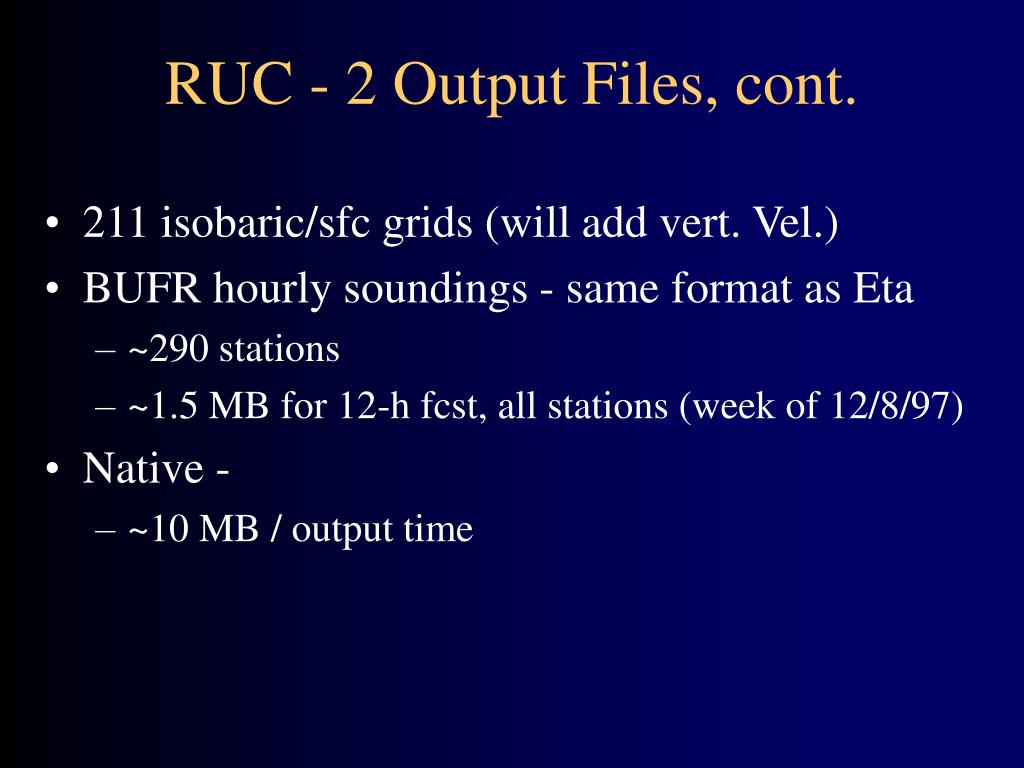 RUC - 2 Output Files, cont.

• 211 isobaric/sfc grids (will add vert. Vel.)
• BUFR hourly soundings - same format as Eta
– ~290 stations
– ~1.5 MB for 12-h fcst, all stations (week of 12/8/97)
• Native -
– ~10 MB / output time